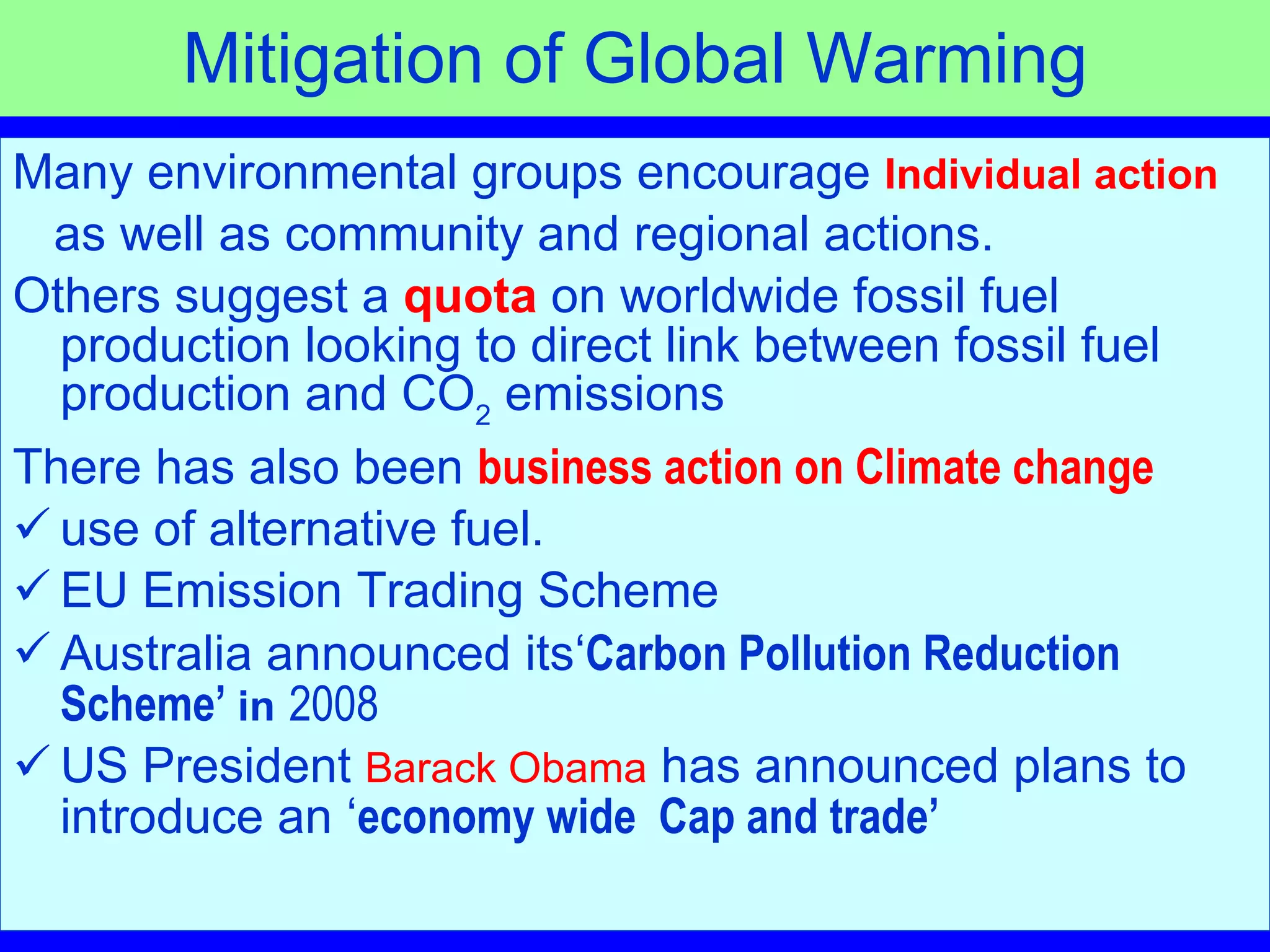 Mitigation of Global Warming

Many environmental groups encourage Individual action as well as community and regional actions.

Others suggest a quota on worldwide fossil fuel production looking to direct link between fossil fuel production and $CO_2$ emissions

There has also been business action on Climate change

✓ use of alternative fuel.

✓ EU Emission Trading Scheme

✓ Australia announced its‘Carbon Pollution Reduction Scheme’ in 2008

✓ US President Barack Obama has announced plans to introduce an ‘economy wide  Cap and trade’